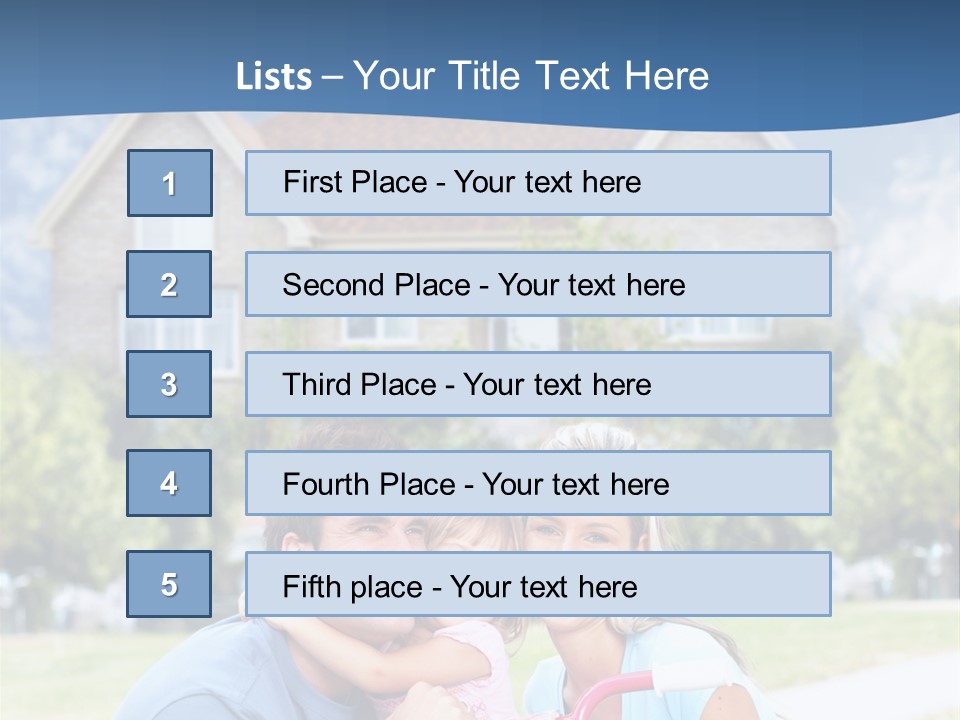 Lists – Your Title Text Here

1

First Place - Your text here

2

Second Place - Your text here

3

Third Place - Your text here

4

Fourth Place - Your text here

5

Fifth place - Your text here